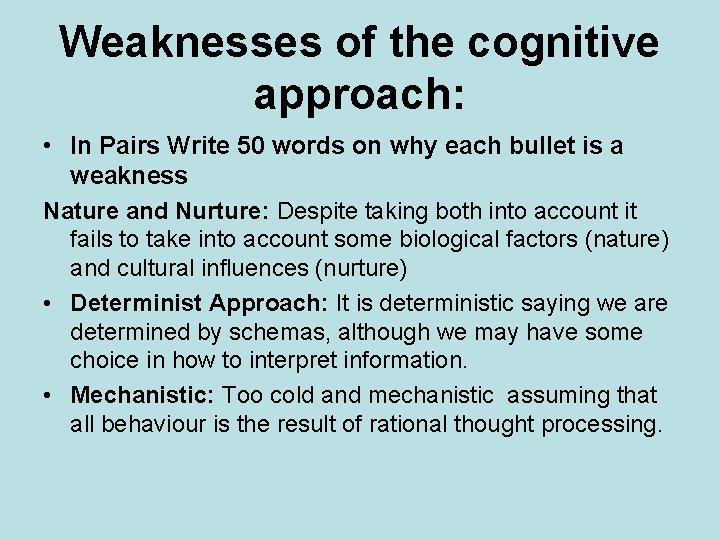 Weaknesses of the cognitive approach:

• In Pairs Write 50 words on why each bullet is a weakness

Nature and Nurture: Despite taking both into account it fails to take into account some biological factors (nature) and cultural influences (nurture)

• Determinist Approach: It is deterministic saying we are determined by schemas, although we may have some choice in how to interpret information.

• Mechanistic: Too cold and mechanistic assuming that all behaviour is the result of rational thought processing.